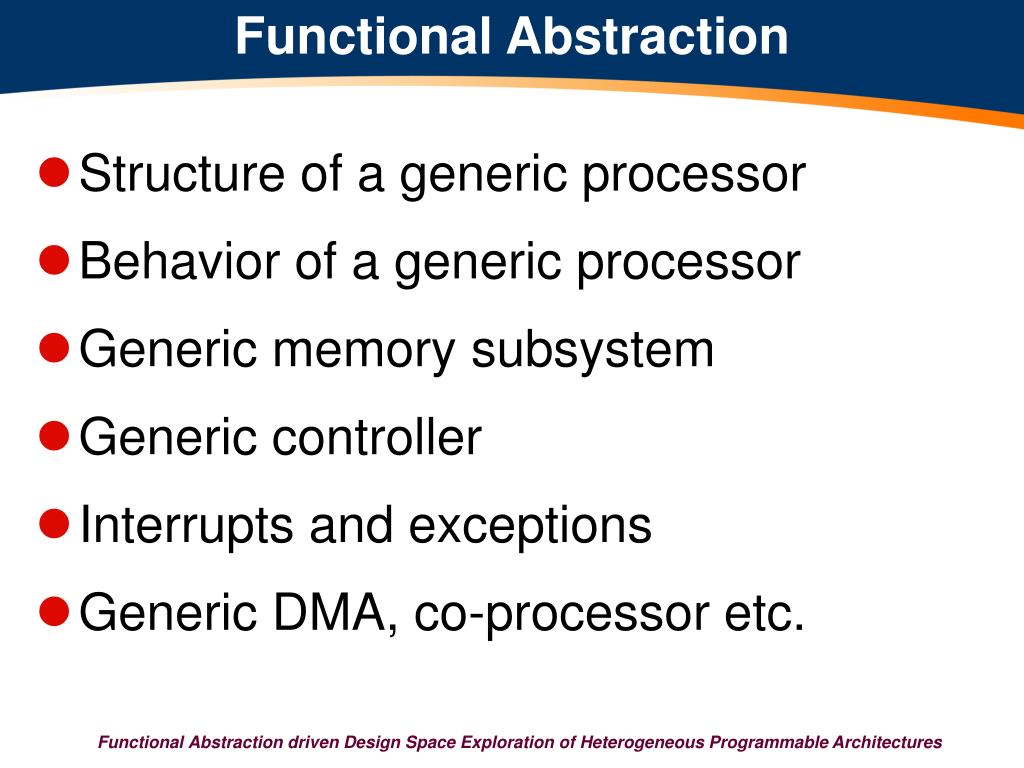 Functional Abstraction

- Structure of a generic processor
- Behavior of a generic processor
- Generic memory subsystem
- Generic controller
- Interrupts and exceptions
- Generic DMA, co-processor etc.

Functional Abstraction driven Design Space Exploration of Heterogeneous Programmable Architectures